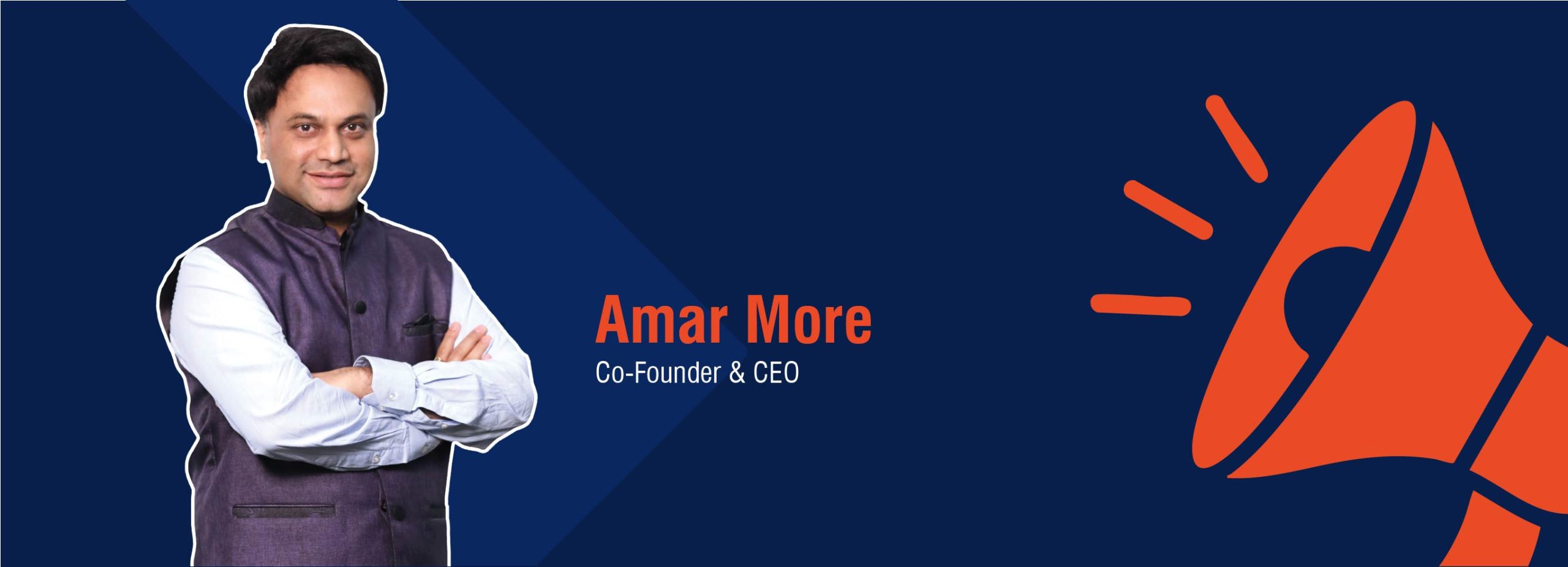 Amar More
Co-Founder & CEO